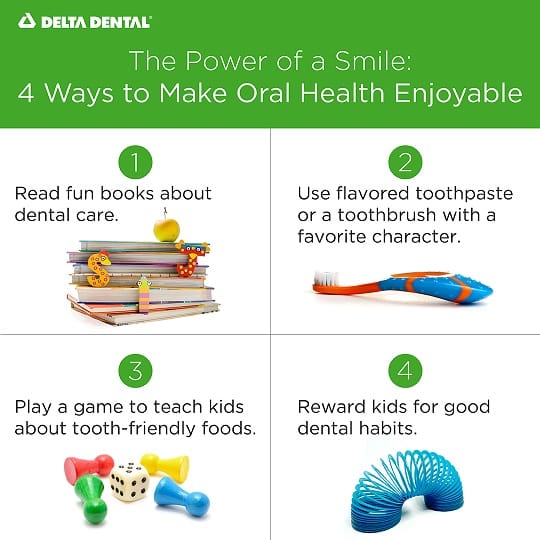 DELTA DENTAL

The Power of a Smile:
4 Ways to Make Oral Health Enjoyable

1

Read fun books about dental care.

2

Use flavored toothpaste or a toothbrush with a favorite character.

3

Play a game to teach kids about tooth-friendly foods.

4

Reward kids for good dental habits.